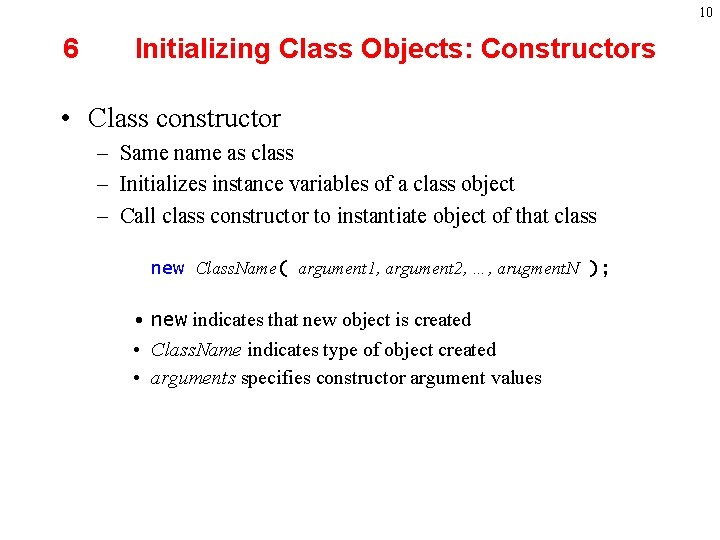 10

6 Initializing Class Objects: Constructors

• Class constructor
– Same name as class
– Initializes instance variables of a class object
– Call class constructor to instantiate object of that class

new ClassName( argument1, argument2, …, arugmentN );

• new indicates that new object is created
• ClassName indicates type of object created
• arguments specifies constructor argument values